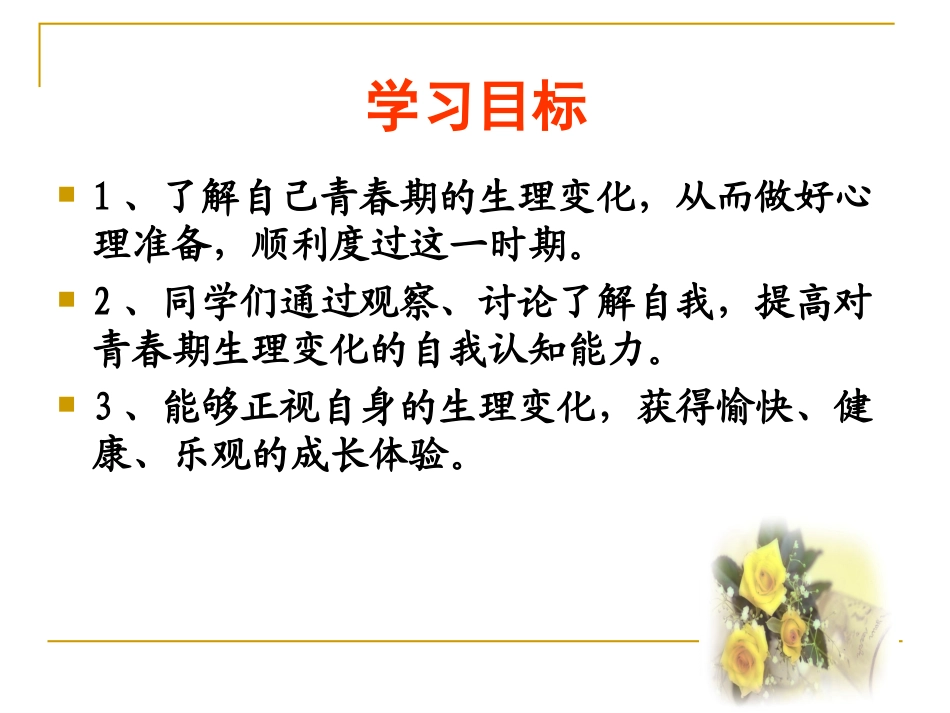 学习目标

1、了解自己青春期的生理变化，从而做好心理准备，顺利度过这一时期。

2、同学们通过观察、讨论了解自我，提高对青春期生理变化的自我认知能力。

3、能够正视自身的生理变化，获得愉快、健康、乐观的成长体验。